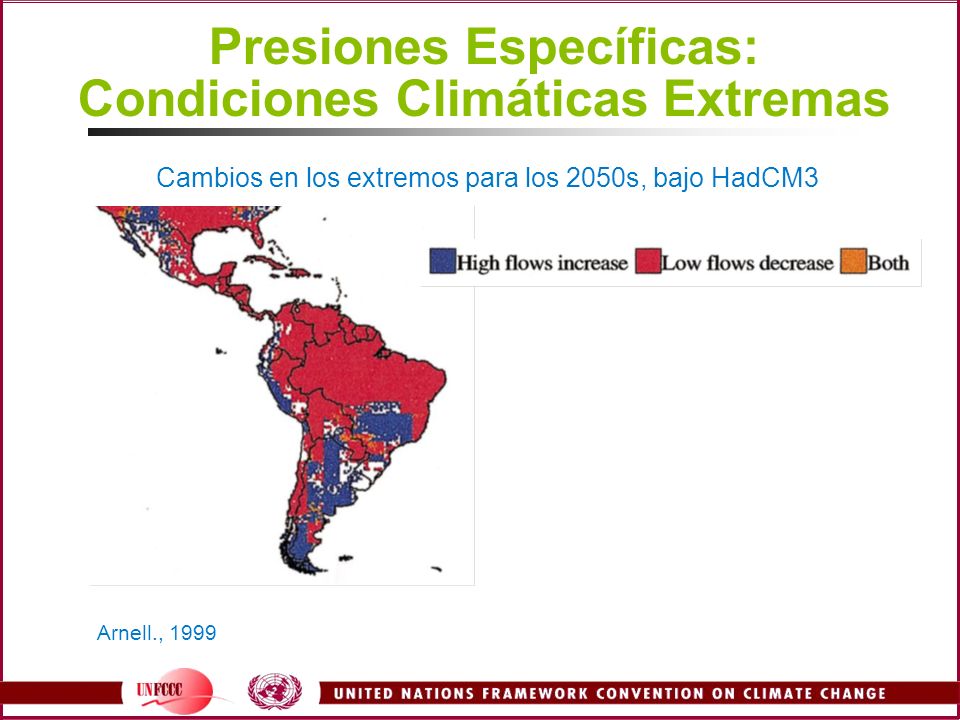 Presiones Específicas:
Condiciones Climáticas Extremas

Cambios en los extremos para los 2050s, bajo HadCM3

High flows increase Low flows decrease Both

Arnell., 1999

UNFCCC

UNITED NATIONS FRAMEWORK CONVENTION ON CLIMATE CHANGE